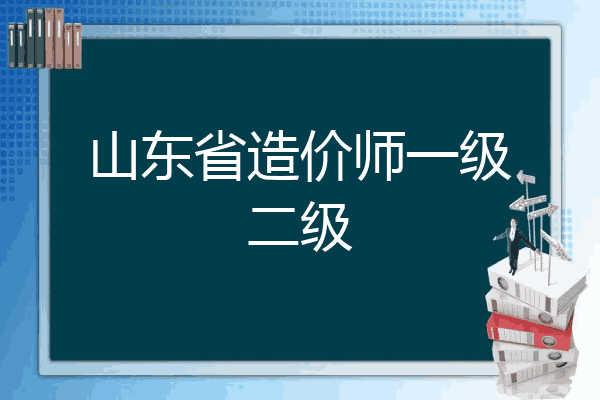 山东省造价师一级二级